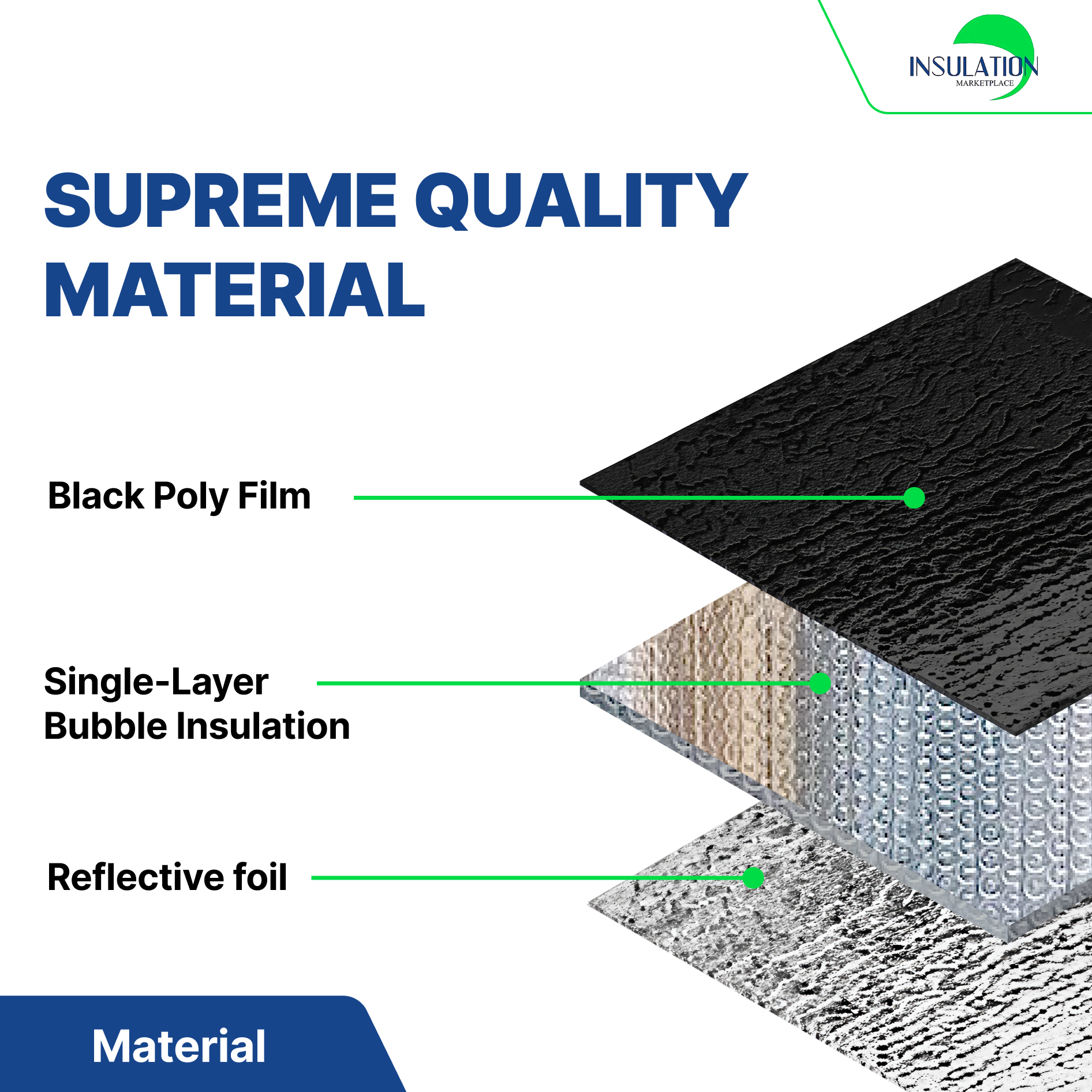 INSULATION
MARKETPLACE

SUPREME QUALITY MATERIAL

Black Poly Film

Single-Layer Bubble Insulation

Reflective foil

Material